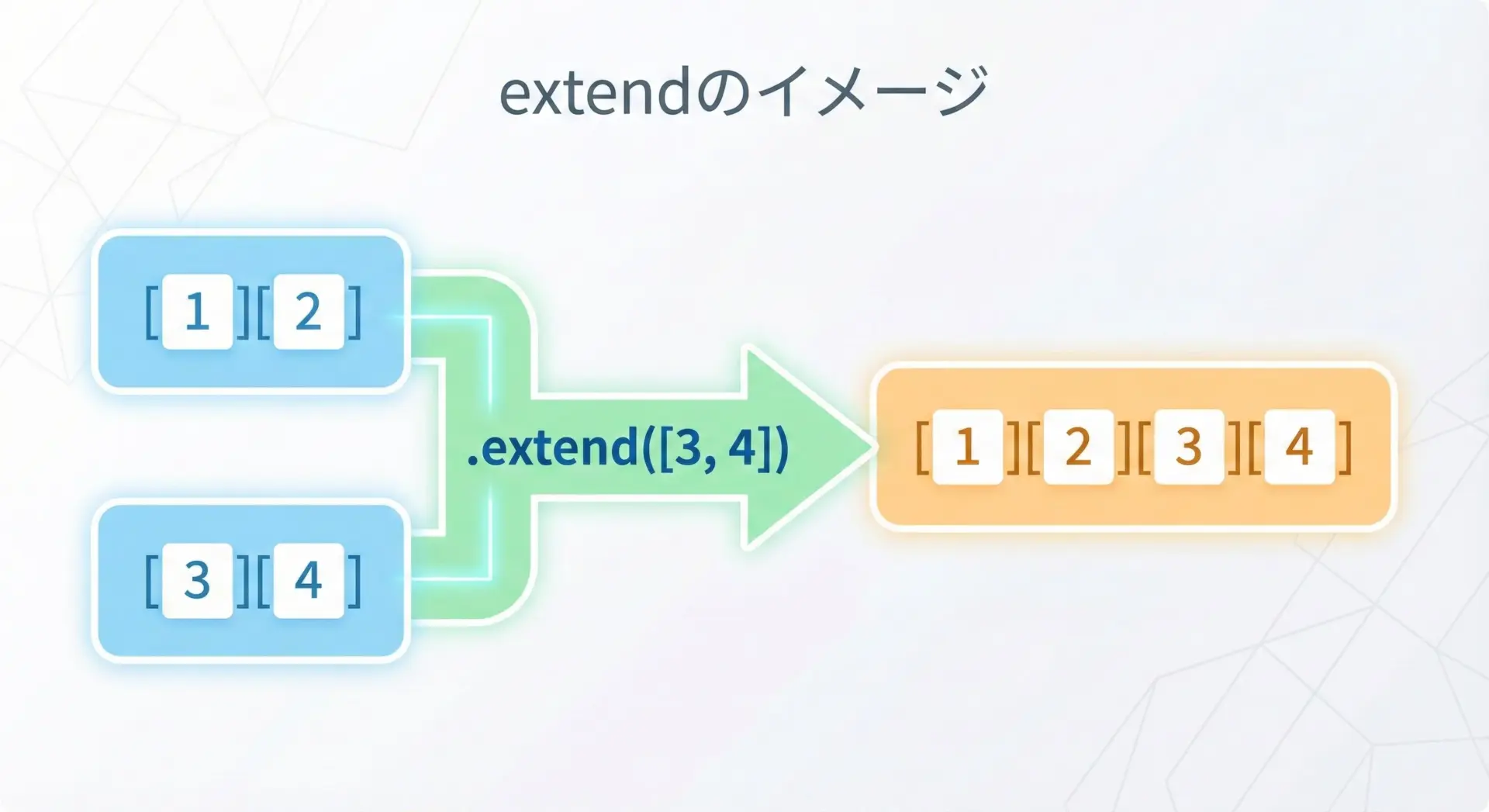 extendのイメージ

[1][2]

[3][4]

.extend([3, 4])

[1][2][3][4]